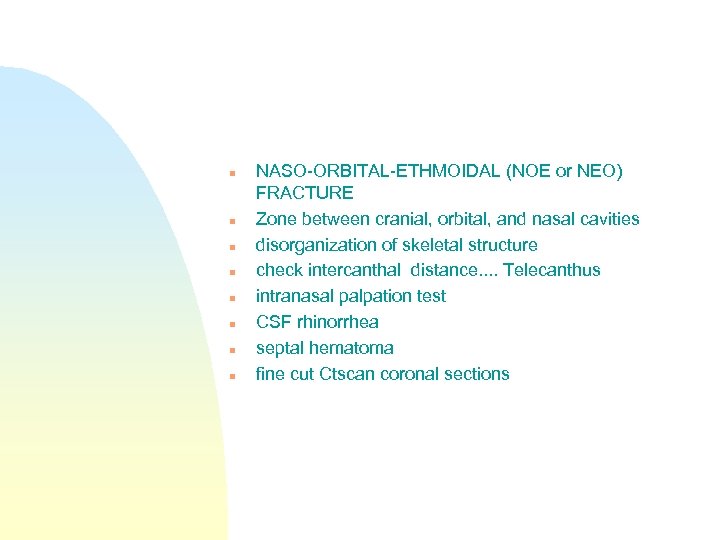 - NASO-ORBITAL-ETHMOIDAL (NOE or NEO) FRACTURE
- Zone between cranial, orbital, and nasal cavities
- disorganization of skeletal structure
- check intercanthal  distance.... Telecanthus
- intranasal palpation test
- CSF rhinorrhea
- septal hematoma
- fine cut Ctscan coronal sections